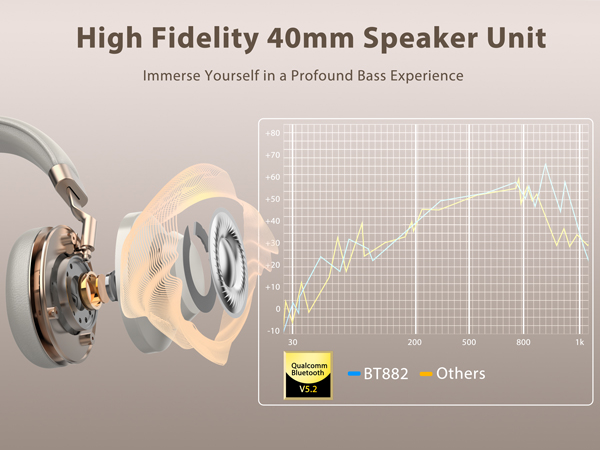 High Fidelity 40mm Speaker Unit

Immerse Yourself in a Profound Bass Experience

+80
+70
+60
+50
+40
+30
+20
+10
0
-10

30
200
500
800
1k

Qualcomm Bluetooth V5.2

BT882 Others